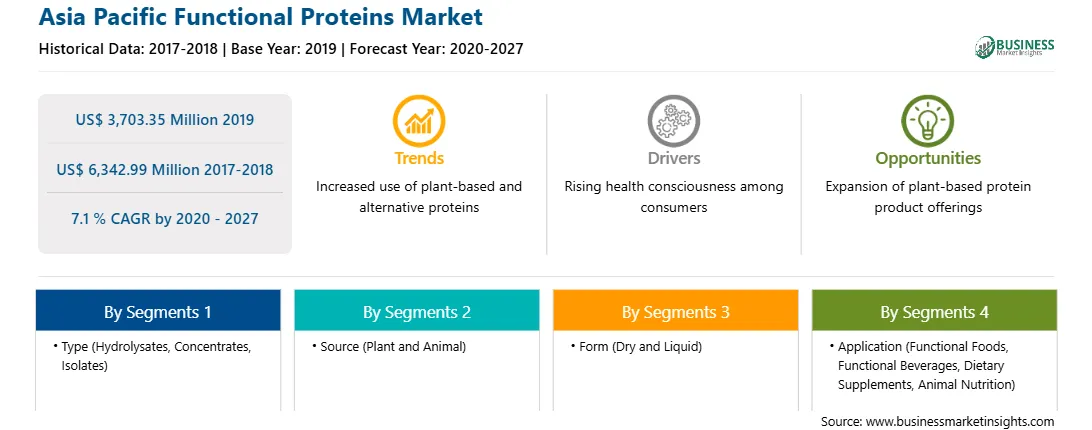 Asia Pacific Functional Proteins Market

Historical Data: 2017-2018 | Base Year: 2019 | Forecast Year: 2020-2027

BUSINESS Market Insights

US$ 3,703.35 Million 2019

US$ 6,342.99 Million 2017-2018

7.1 % CAGR by 2020 - 2027

Trends

Increased use of plant-based and alternative proteins

Drivers

Rising health consciousness among consumers

Opportunities

Expansion of plant-based protein product offerings

By Segments 1

• Type (Hydrolysates, Concentrates, Isolates)

By Segments 2

• Source (Plant and Animal)

By Segments 3

• Form (Dry and Liquid)

By Segments 4

• Application (Functional Foods, Functional Beverages, Dietary Supplements, Animal Nutrition)

Source: www.businessmarketinsights.com